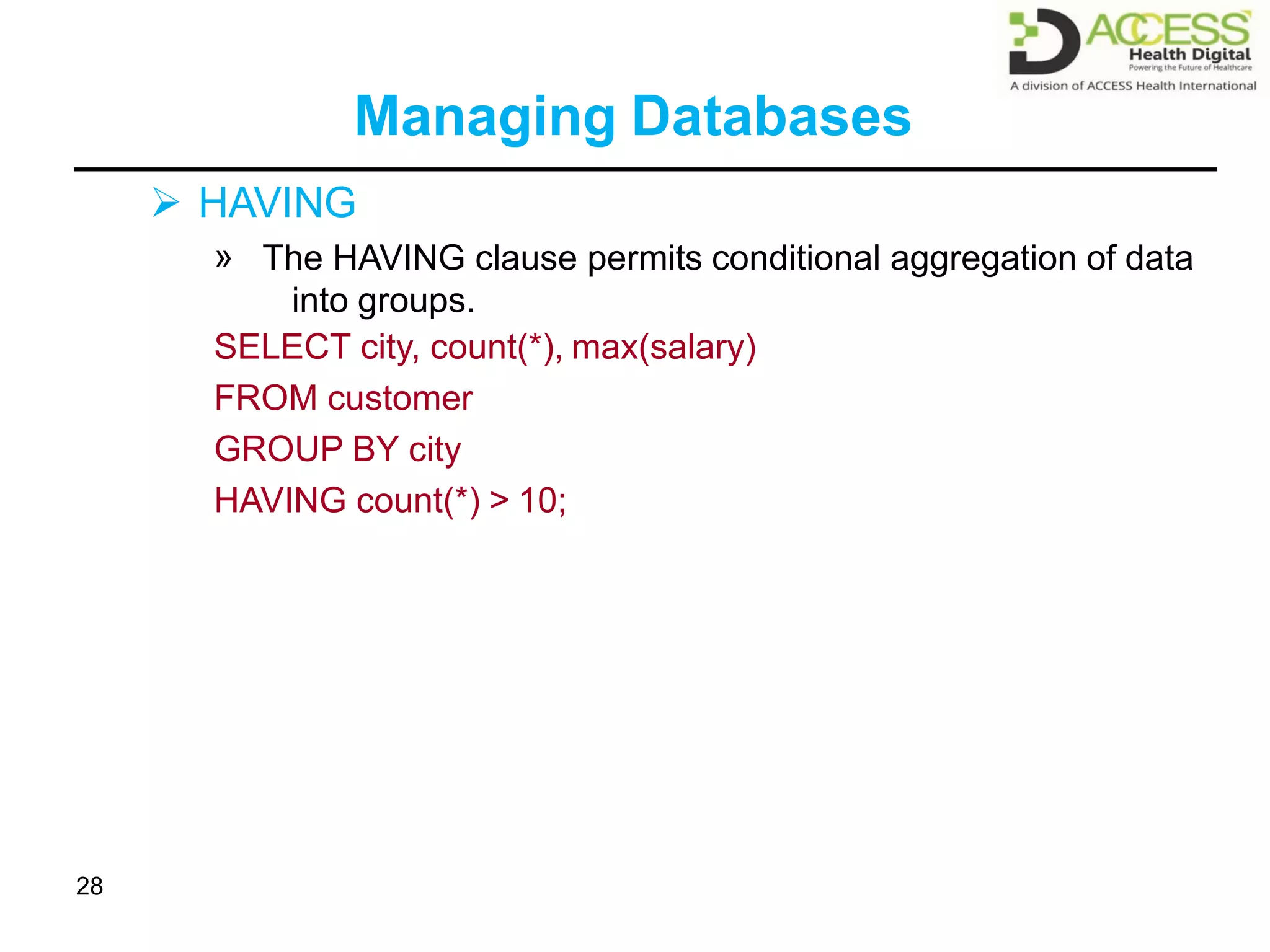 ACCESS
Health Digital
Powering the Future of Healthcare
A division of ACCESS Health International

Managing Databases

➢ HAVING

» The HAVING clause permits conditional aggregation of data into groups.

SELECT city, count(*), max(salary)

FROM customer

GROUP BY city

HAVING count(*) > 10;

28